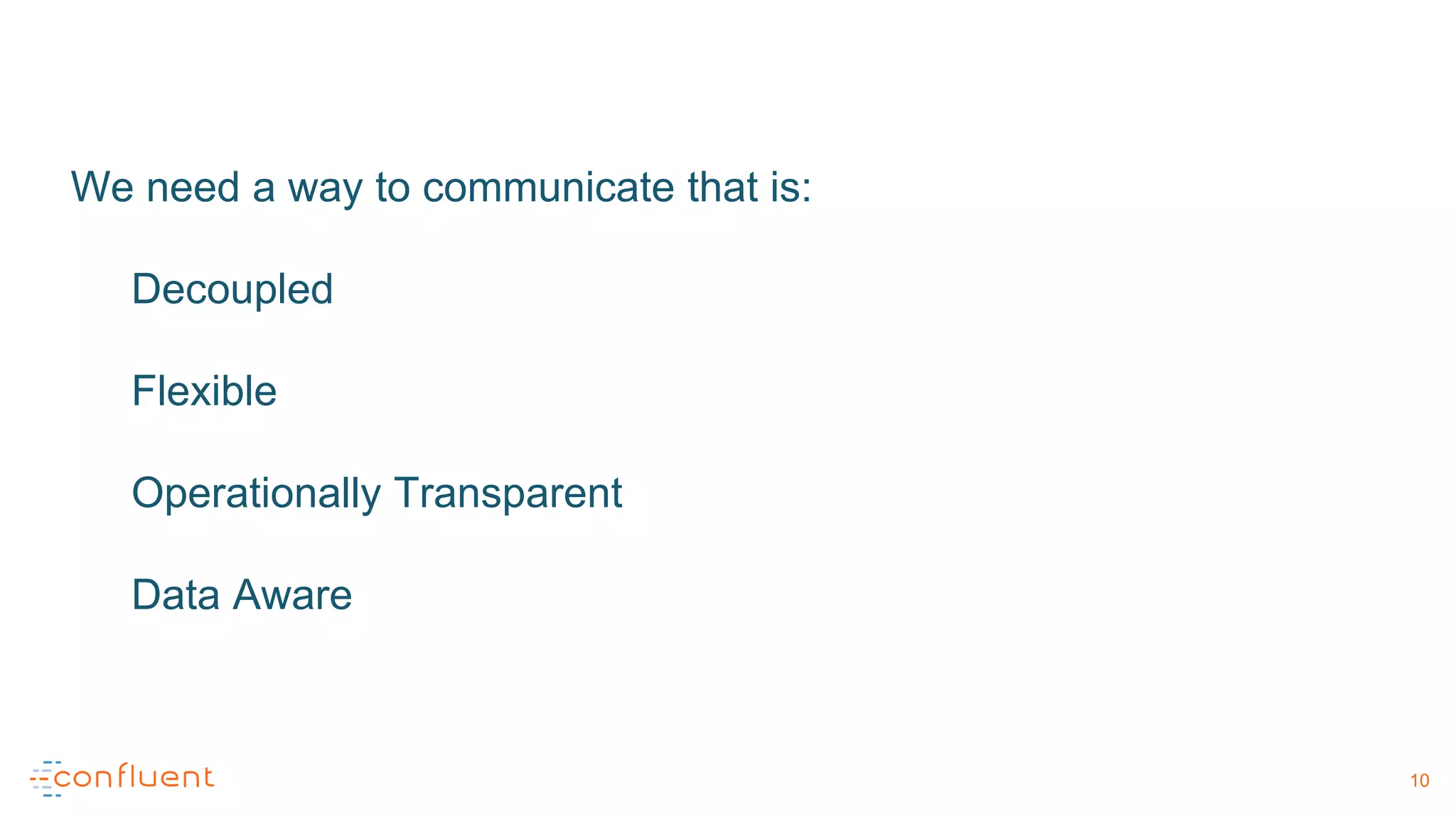 We need a way to communicate that is:

Decoupled

Flexible

Operationally Transparent

Data Aware

confluent

10